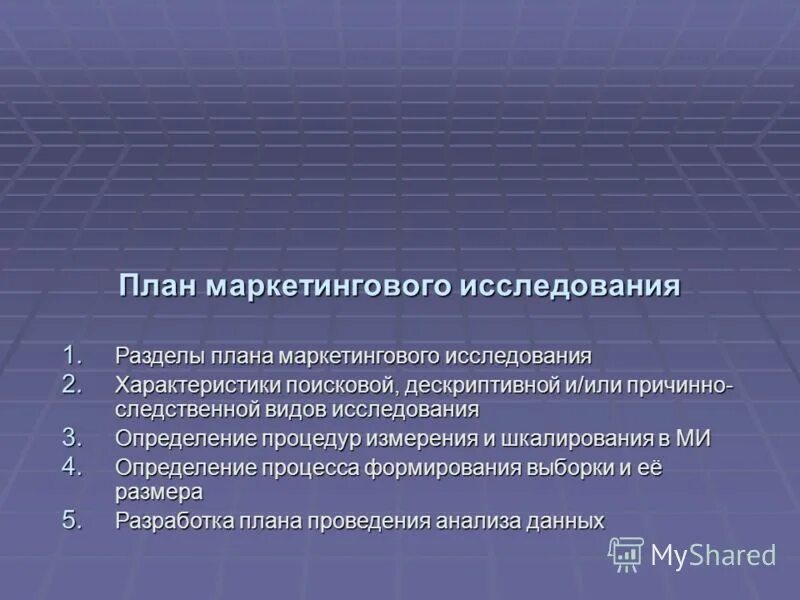 План маркетингового исследования

1. Разделы плана маркетингового исследования
2. Характеристики поисковой, дескриптивной и/или причинно-следственной видов исследования
3. Определение процедур измерения и шкалирования в МИ
4. Определение процесса формирования выборки и её размера
5. Разработка плана проведения анализа данных

MyShared